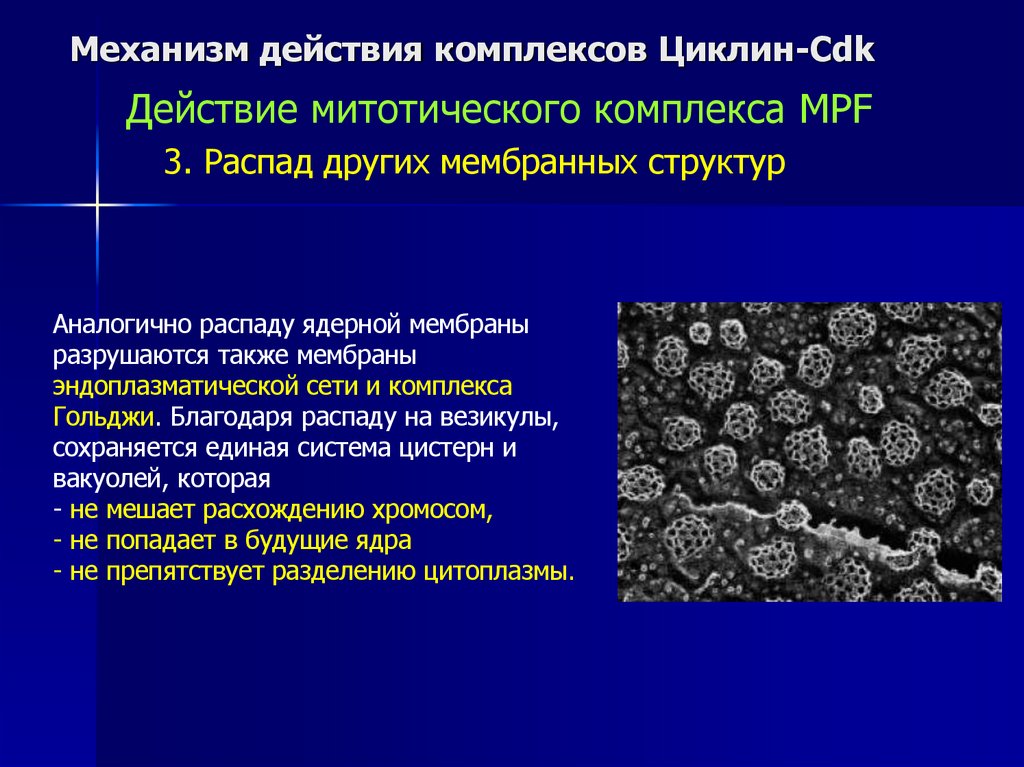 Механизм действия комплексов Циклин-Cdk

Действие митотического комплекса MPF

3. Распад других мембранных структур

Аналогично распаду ядерной мембраны разрушаются также мембраны эндоплазматической сети и комплекса Гольджи. Благодаря распаду на везикулы, сохраняется единая система цистерн и вакуолей, которая
- не мешает расхождению хромосом,
- не попадает в будущие ядра
- не препятствует разделению цитоплазмы.